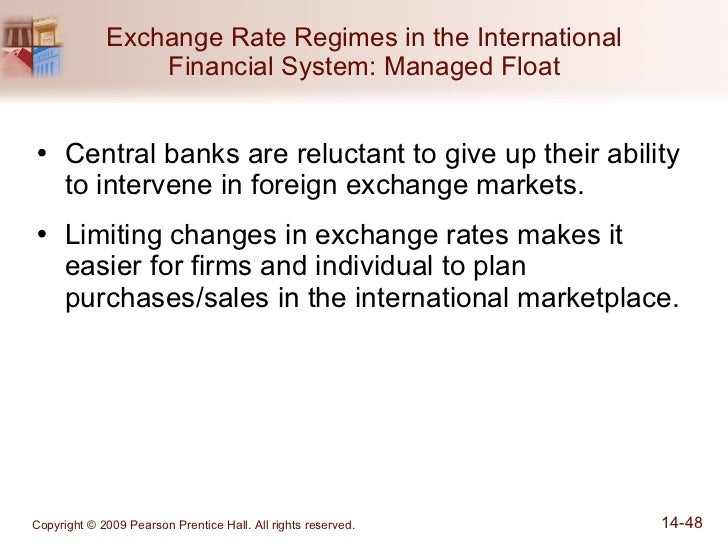 Exchange Rate Regimes in the International Financial System: Managed Float

• Central banks are reluctant to give up their ability to intervene in foreign exchange markets.

• Limiting changes in exchange rates makes it easier for firms and individual to plan purchases/sales in the international marketplace.

Copyright © 2009 Pearson Prentice Hall. All rights reserved.

14-48